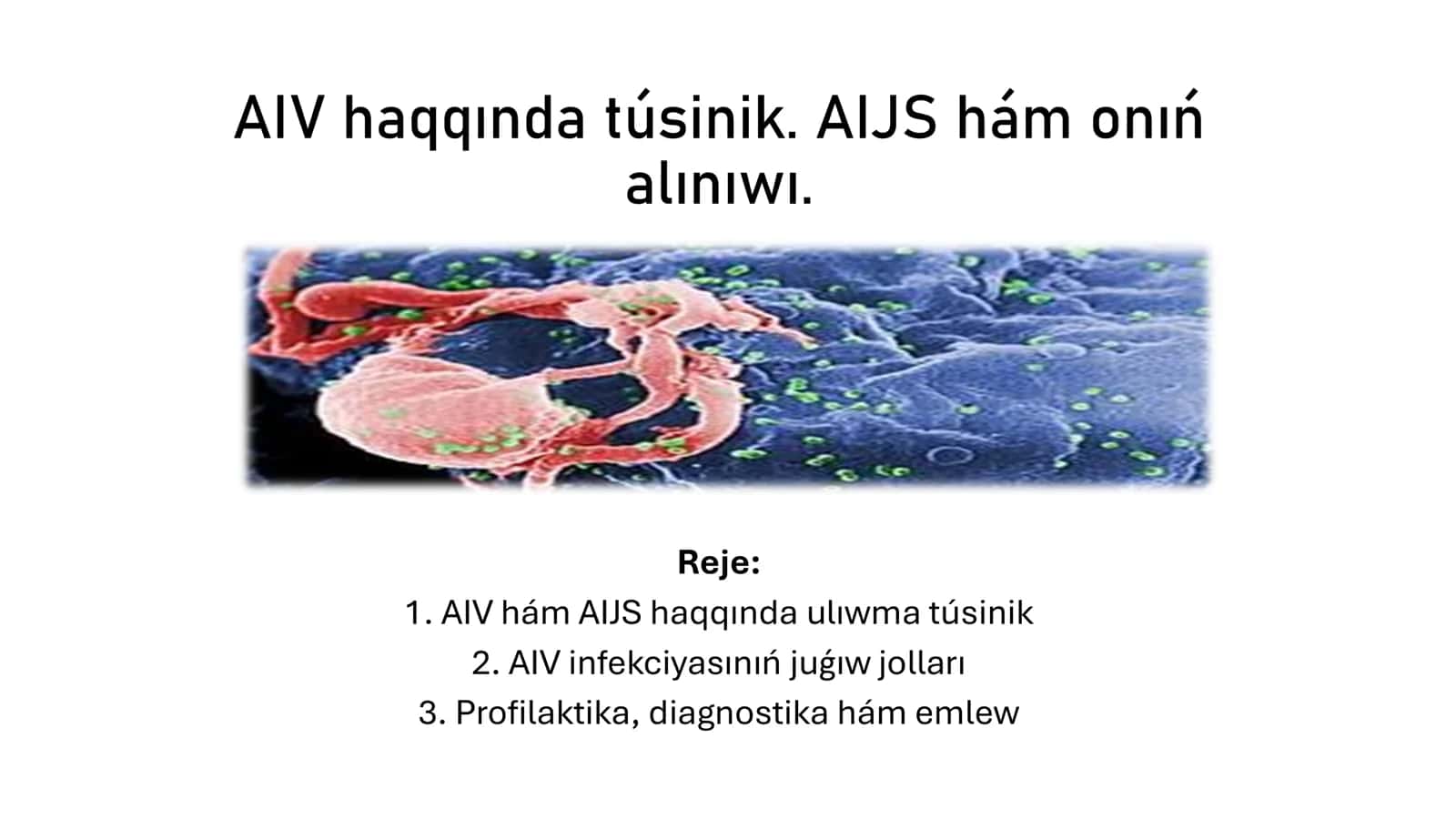 AIV haqqında túsinik. AIJS hám onıń alınıwı.

Reje:
1. AIV hám AIJS haqqında ulıwma túsinik
2. AIV infekciyasınıń juǵıw jolları
3. Profilaktika, diagnostika hám emlew